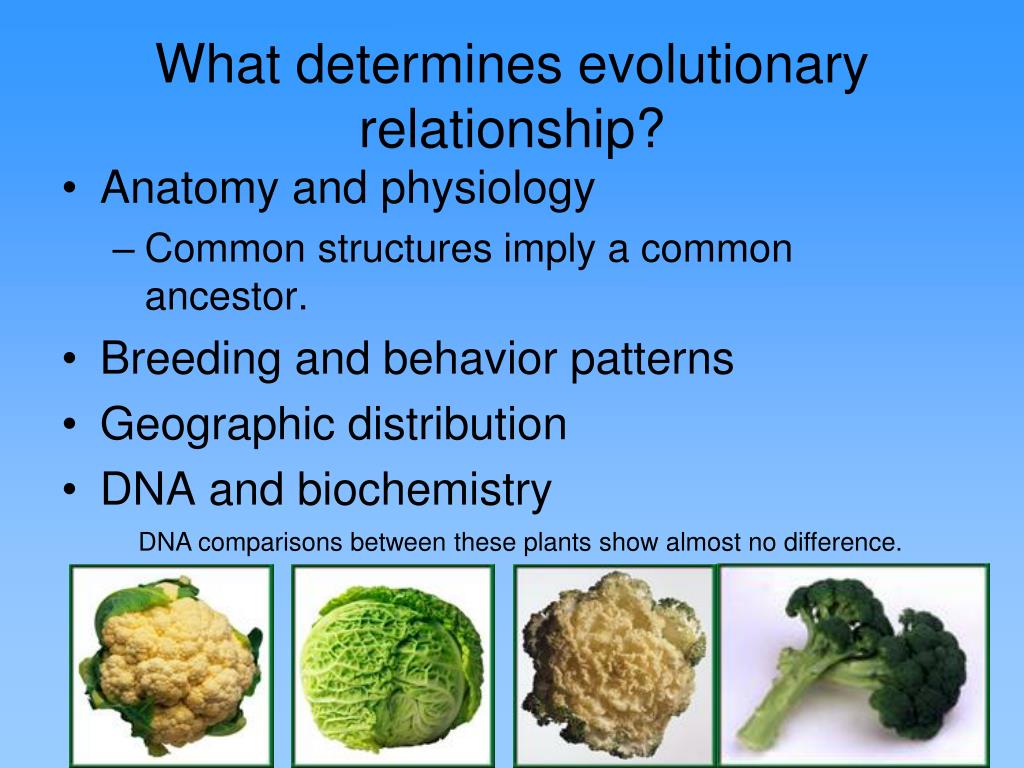 What determines evolutionary relationship?

• Anatomy and physiology
– Common structures imply a common ancestor.
• Breeding and behavior patterns
• Geographic distribution
• DNA and biochemistry

DNA comparisons between these plants show almost no difference.